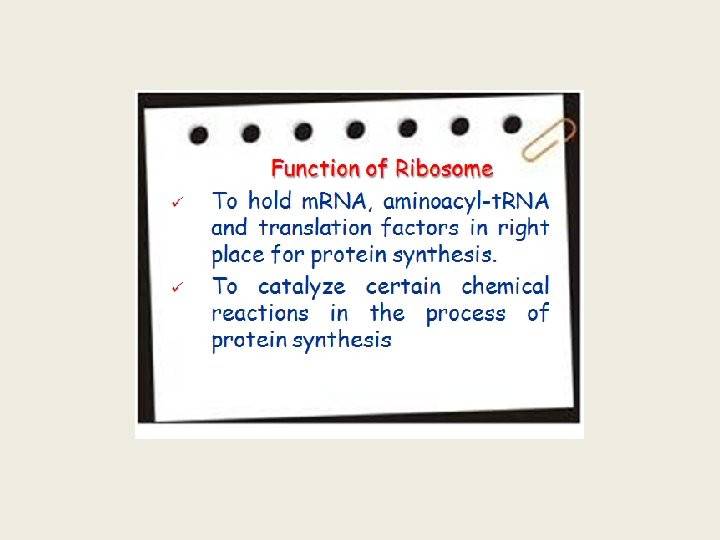 Function of Ribosome

✓ To hold mRNA, aminoacyl-tRNA and translation factors in right place for protein synthesis.

✓ To catalyze certain chemical reactions in the process of protein synthesis